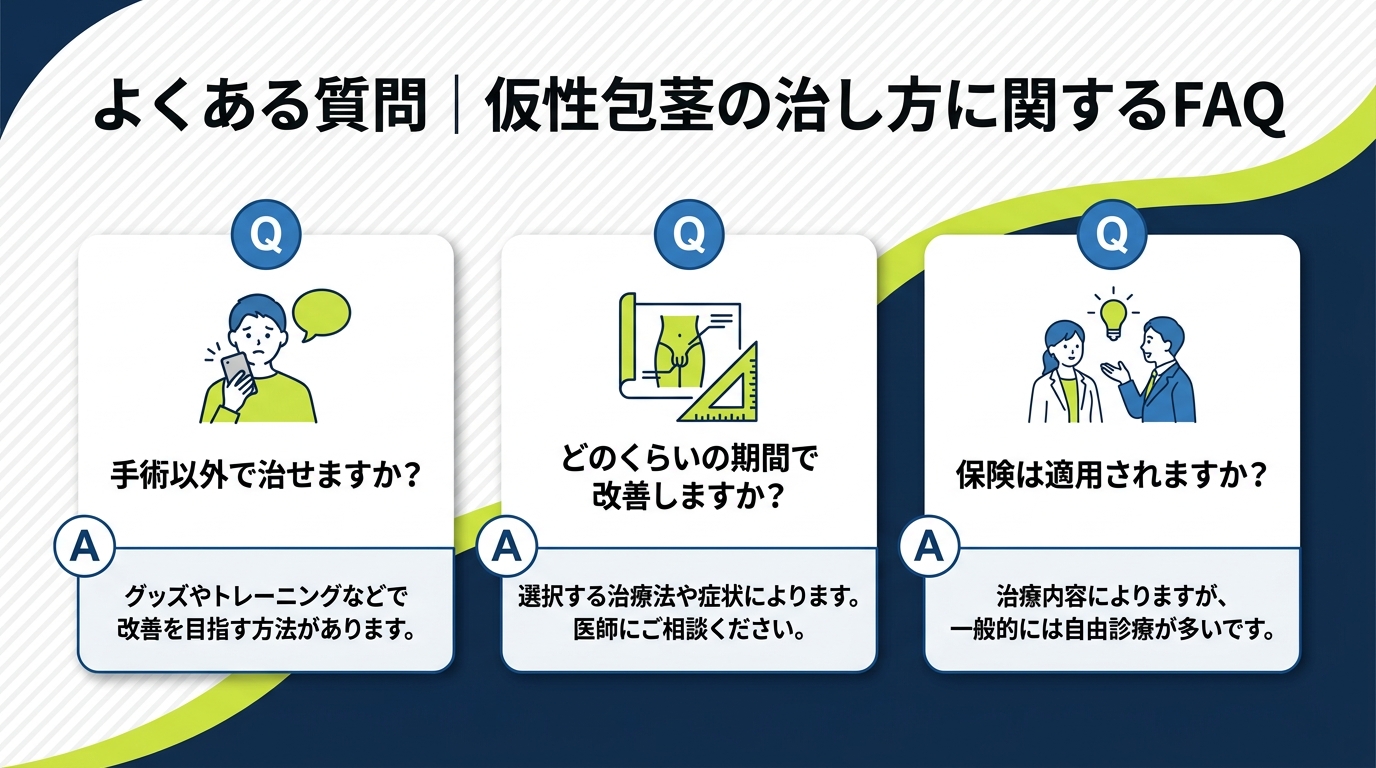 よくある質問｜仮性包茎の治し方に関するFAQ

Q

手術以外で治せますか？

A

グッズやトレーニングなどで改善を目指す方法があります。

Q

どのくらいの期間で改善しますか？

A

選択する治療法や症状によります。医師にご相談ください。

Q

保険は適用されますか？

A

治療内容によりますが、一般的には自由診療が多いです。